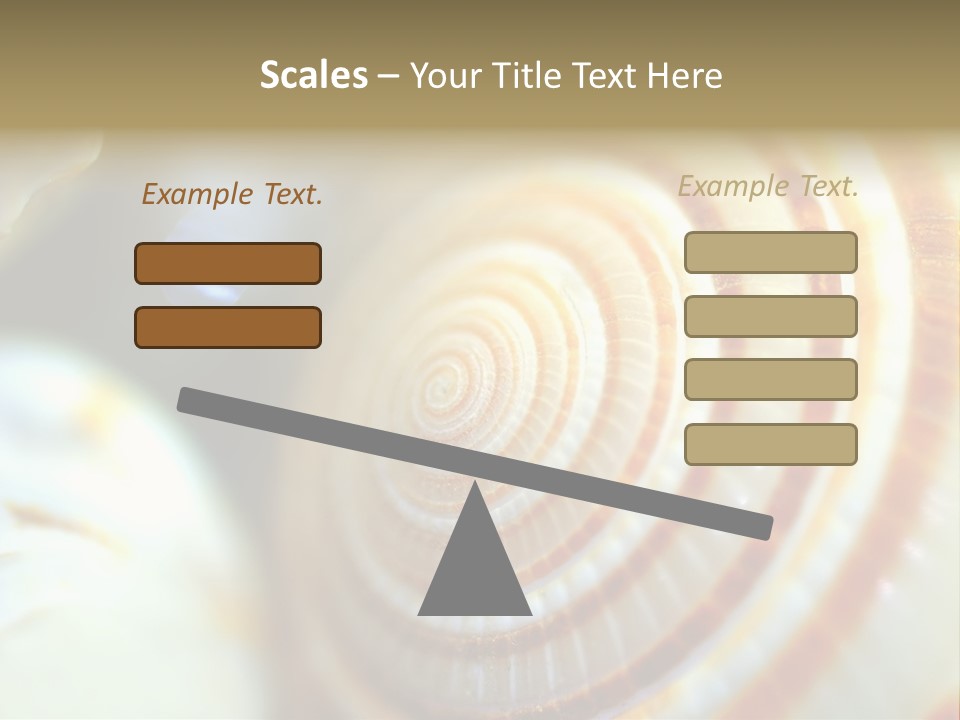 Scales – Your Title Text Here

Example Text.

Example Text.